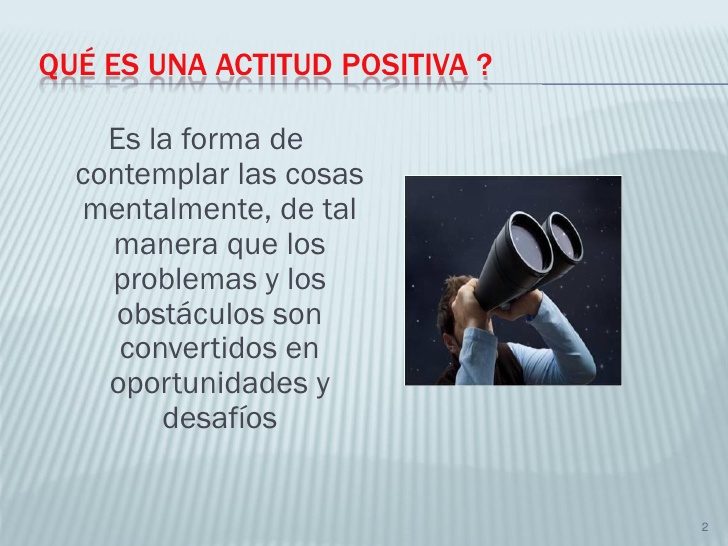 QUÉ ES UNA ACTITUD POSITIVA ?

Es la forma de contemplar las cosas mentalmente, de tal manera que los problemas y los obstáculos son convertidos en oportunidades y desafíos

2